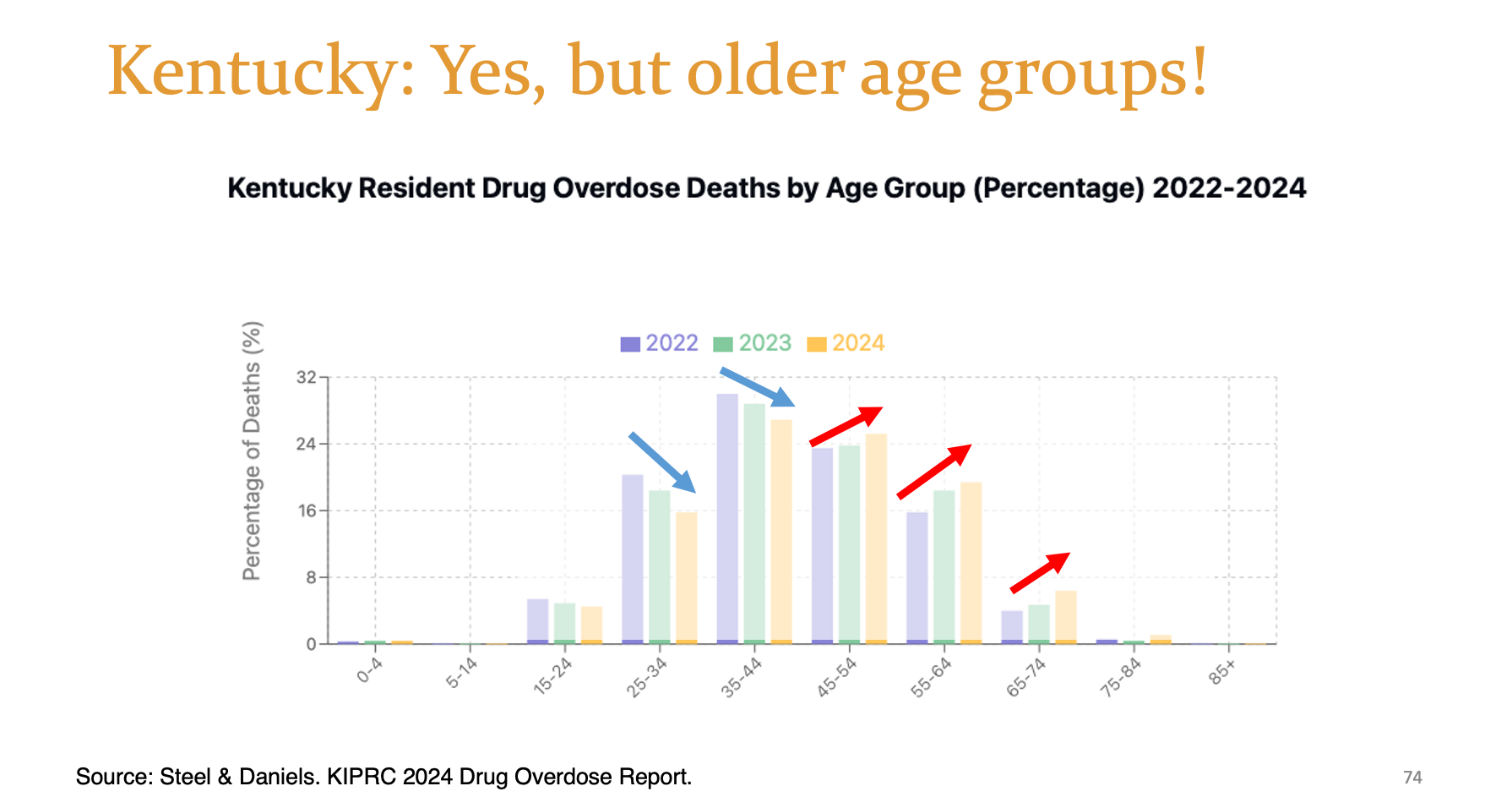 Kentucky: Yes, but older age groups!

Kentucky Resident Drug Overdose Deaths by Age Group (Percentage) 2022-2024

2022 2023 2024

Percentage of Deaths (%)

32
24
16
8
0

0-4
5-14
15-24
25-34
35-44
45-54
55-64
65-74
75-84
85+

Source: Steel & Daniels. KIPRC 2024 Drug Overdose Report.

74